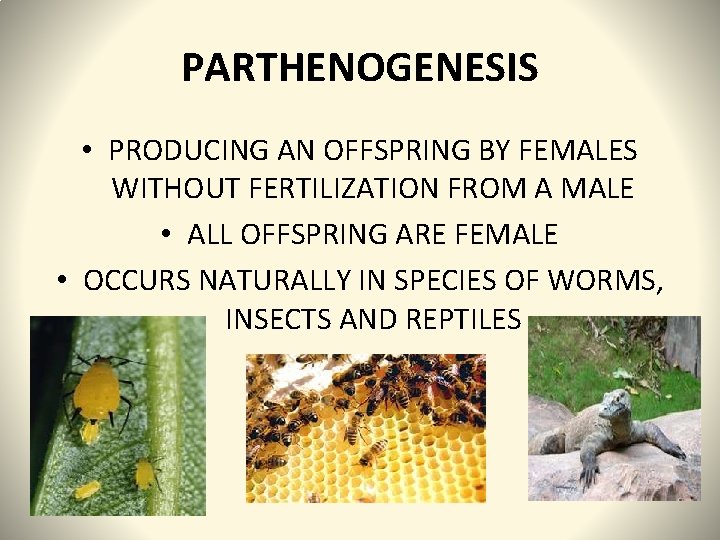 PARTHENOGENESIS

• PRODUCING AN OFFSPRING BY FEMALES WITHOUT FERTILIZATION FROM A MALE

• ALL OFFSPRING ARE FEMALE

• OCCURS NATURALLY IN SPECIES OF WORMS, INSECTS AND REPTILES